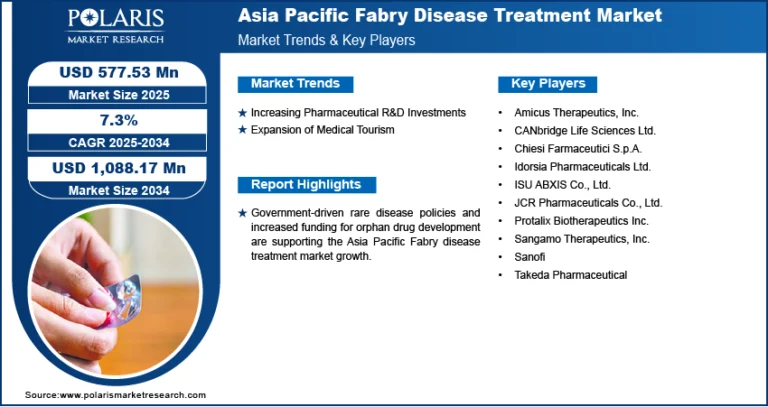 POLARIS
MARKET RESEARCH

Asia Pacific Fabry Disease Treatment Market
Market Trends & Key Players

USD 577.53 Mn
Market Size 2025

7.3%
CAGR 2025-2034

USD 1,088.17 Mn
Market Size 2034

Market Trends

★ Increasing Pharmaceutical R&D Investments
★ Expansion of Medical Tourism

Report Highlights

★ Government-driven rare disease policies and increased funding for orphan drug development are supporting the Asia Pacific Fabry disease treatment market growth.

Key Players

• Amicus Therapeutics, Inc.
• CANbridge Life Sciences Ltd.
• Chiesi Farmaceutici S.p.A.
• Idorsia Pharmaceuticals Ltd.
• ISU ABXIS Co., Ltd.
• JCR Pharmaceuticals Co., Ltd.
• Protalix Biotherapeutics Inc.
• Sangamo Therapeutics, Inc.
• Sanofi
• Takeda Pharmaceutical

Source:www.polarismarketresearch.com